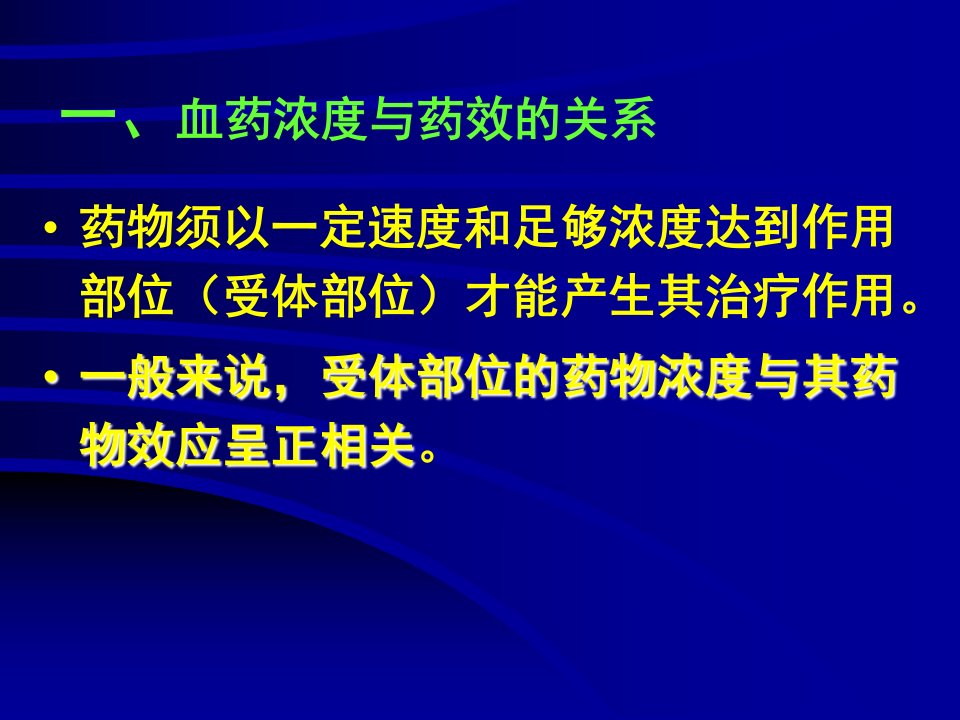 一、血药浓度与药效的关系

• 药物须以一定速度和足够浓度达到作用部位（受体部位）才能产生其治疗作用。

• 一般来说，受体部位的药物浓度与其药物效应呈正相关。